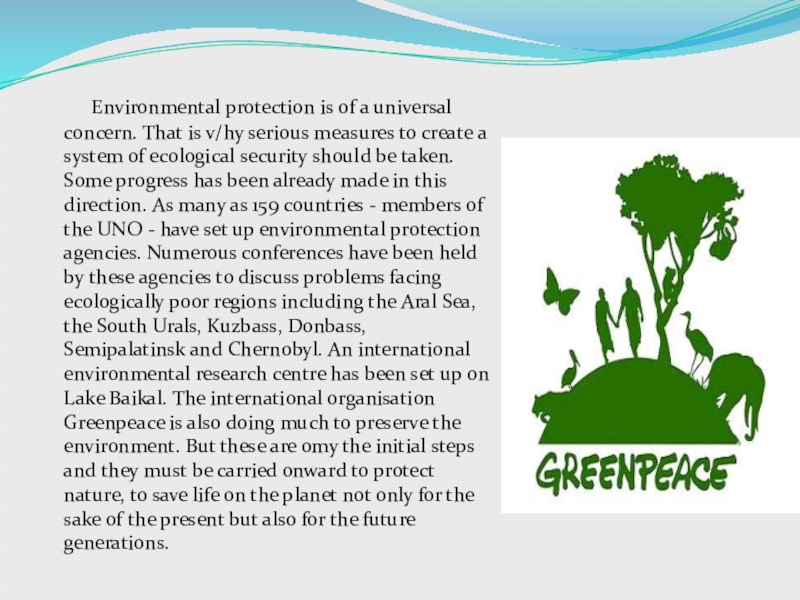 Environmental protection is of a universal concern. That is v/hy serious measures to create a system of ecological security should be taken. Some progress has been already made in this direction. As many as 159 countries - members of the UNO - have set up environmental protection agencies. Numerous conferences have been held by these agencies to discuss problems facing ecologically poor regions including the Aral Sea, the South Urals, Kuzbass, Donbass, Semipalatinsk and Chernobyl. An international environmental research centre has been set up on Lake Baikal. The international organisation Greenpeace is also doing much to preserve the environment. But these are omy the initial steps and they must be carried onward to protect nature, to save life on the planet not only for the sake of the present but also for the future generations.

GREENPEACE